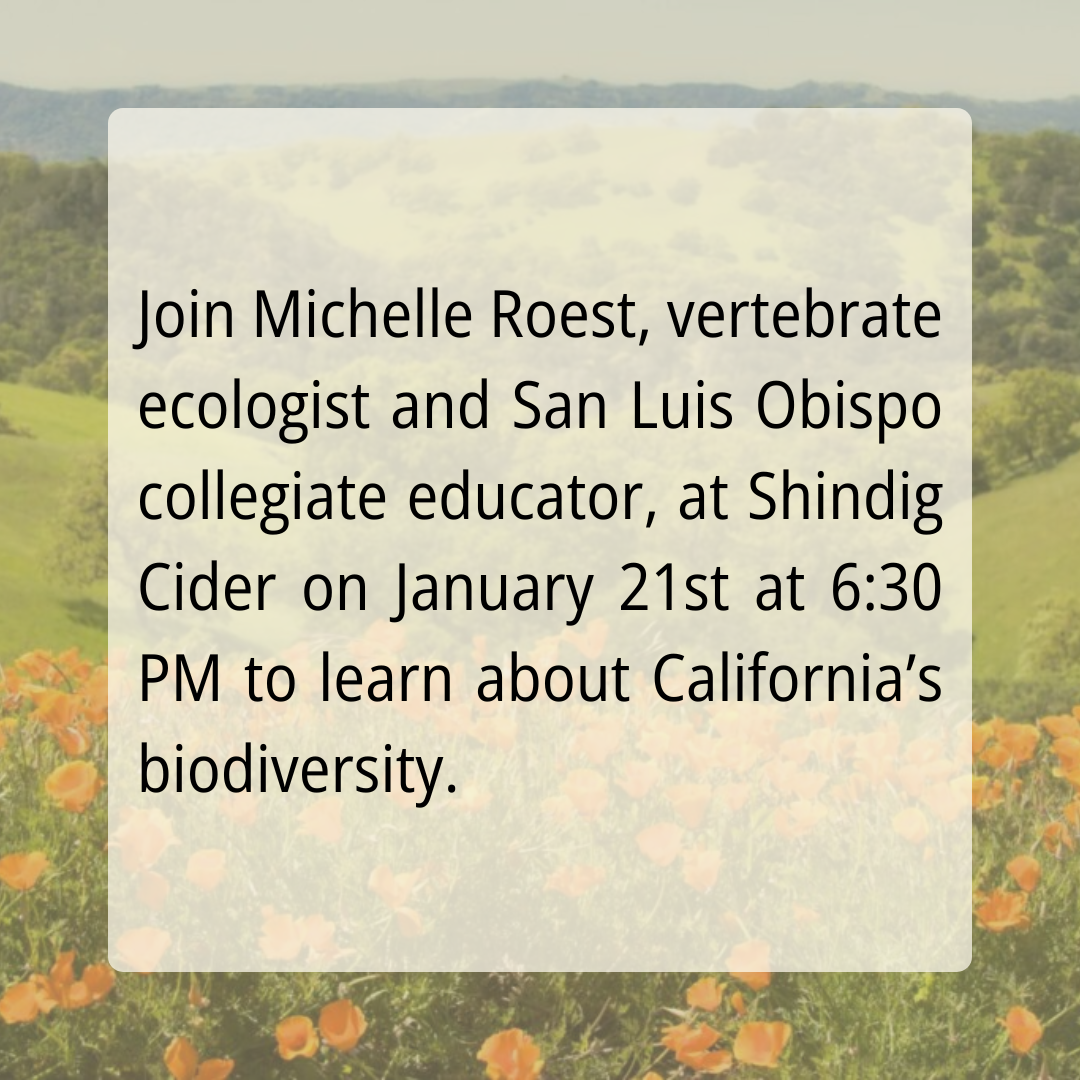 Join Michelle Roest, vertebrate ecologist and San Luis Obispo collegiate educator, at Shindig Cider on January 21st at 6:30 PM to learn about California’s biodiversity.